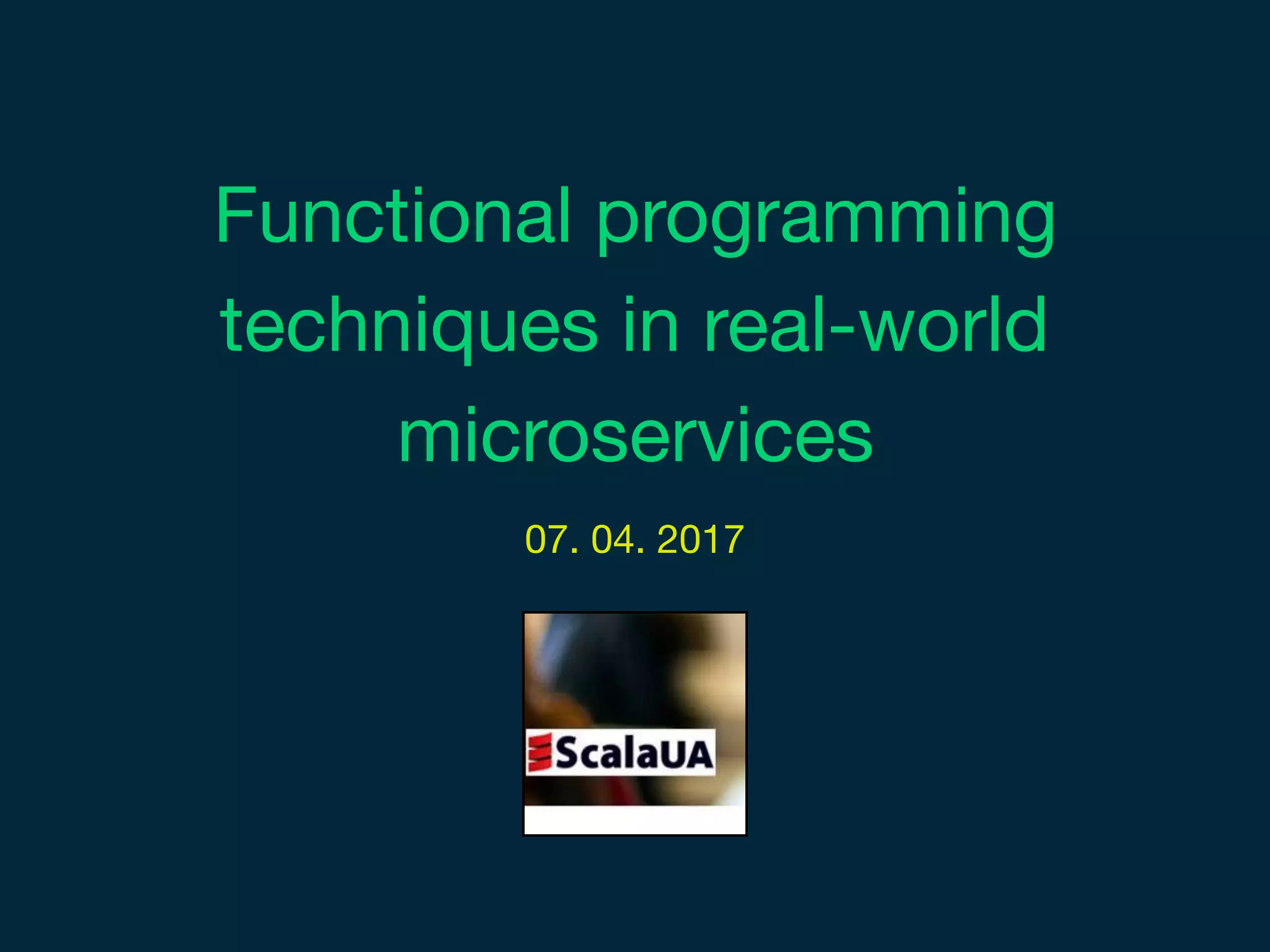 Functional programming techniques in real-world microservices

07. 04. 2017

ScalaUA